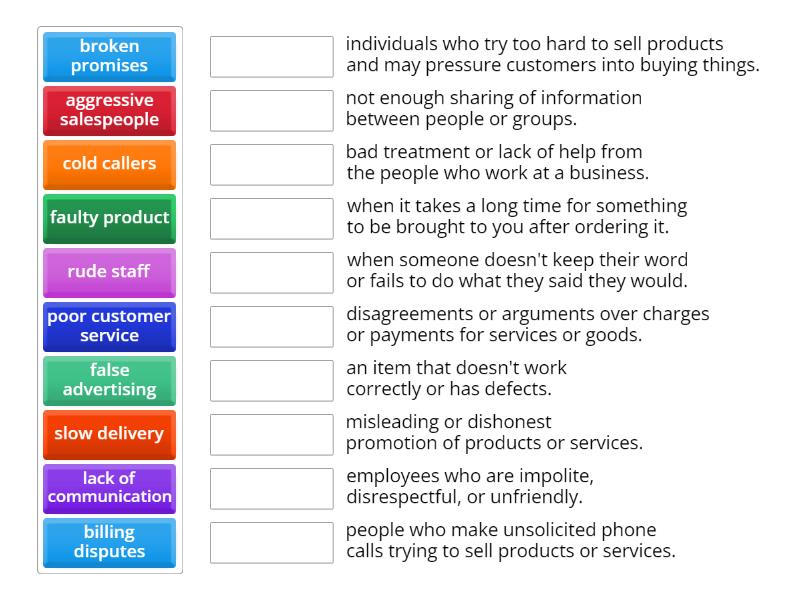 broken promises
aggressive salespeople
cold callers
faulty product
rude staff
poor customer service
false advertising
slow delivery
lack of communication
billing disputes

individuals who try too hard to sell products and may pressure customers into buying things.

not enough sharing of information between people or groups.

bad treatment or lack of help from the people who work at a business.

when it takes a long time for something to be brought to you after ordering it.

when someone doesn't keep their word or fails to do what they said they would.

disagreements or arguments over charges or payments for services or goods.

an item that doesn't work correctly or has defects.

misleading or dishonest promotion of products or services.

employees who are impolite, disrespectful, or unfriendly.

people who make unsolicited phone calls trying to sell products or services.